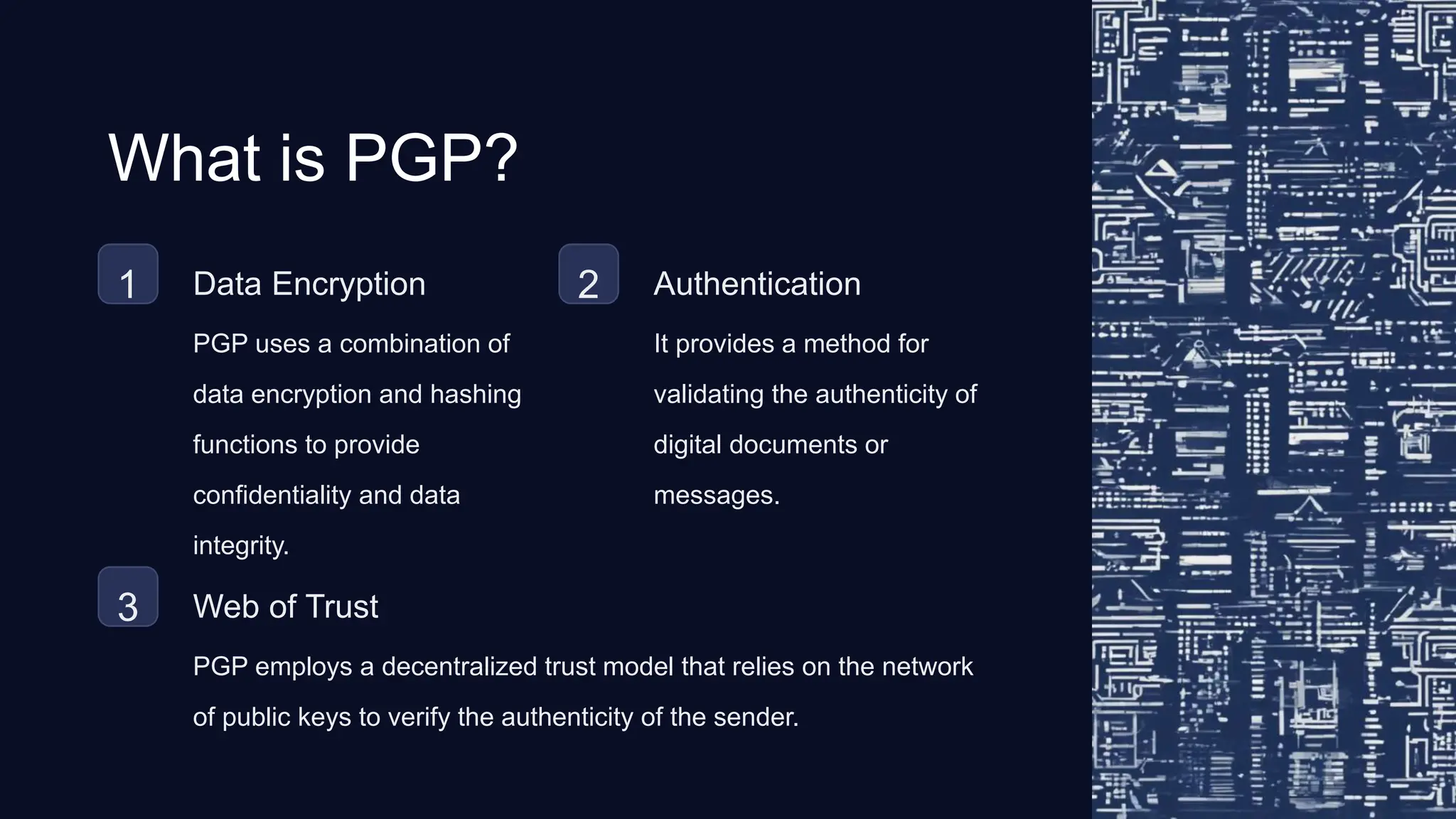 What is PGP?

1

Data Encryption

PGP uses a combination of data encryption and hashing functions to provide confidentiality and data integrity.

2

Authentication

It provides a method for validating the authenticity of digital documents or messages.

3

Web of Trust

PGP employs a decentralized trust model that relies on the network of public keys to verify the authenticity of the sender.